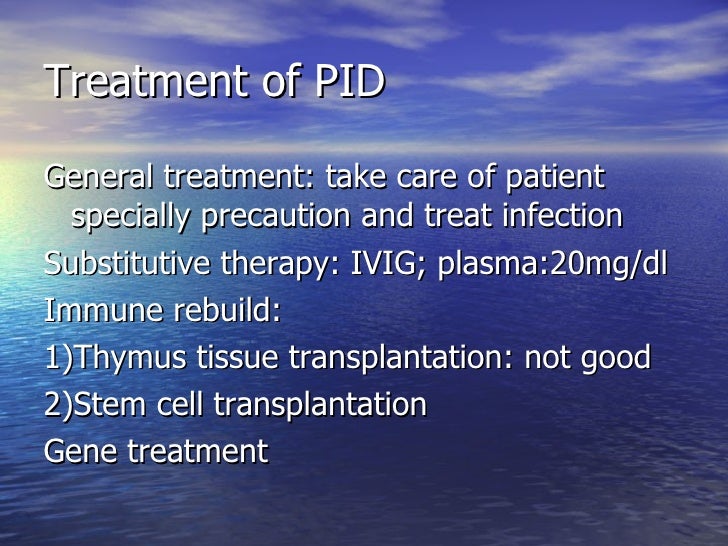 Treatment of PID

General treatment: take care of patient specially precaution and treat infection

Substitutive therapy: IVIG; plasma:20mg/dl

Immune rebuild:

1)Thymus tissue transplantation: not good

2)Stem cell transplantation

Gene treatment